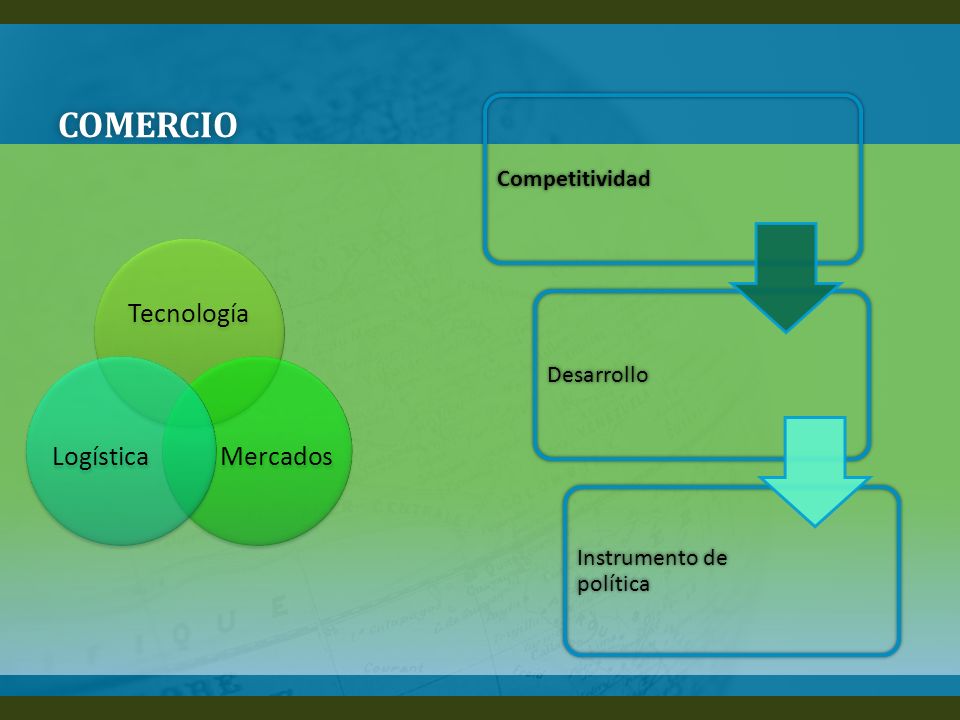 COMERCIO

Tecnología

Logística

Mercados

Competitividad

Desarrollo

Instrumento de política